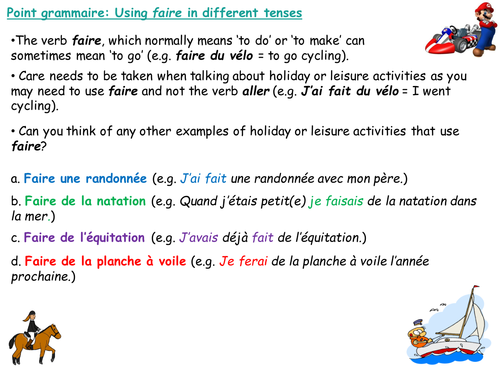 Point grammaire: Using faire in different tenses

•The verb faire, which normally means 'to do' or 'to make' can sometimes mean 'to go' (e.g. faire du vélo = to go cycling).

• Care needs to be taken when talking about holiday or leisure activities as you may need to use faire and not the verb aller (e.g. J'ai fait du vélo = I went cycling).

• Can you think of any other examples of holiday or leisure activities that use faire?

a. Faire une randonnée (e.g. J'ai fait une randonnée avec mon père.)

b. Faire de la natation (e.g. Quand j'étais petit(e) je faisais de la natation dans la mer.)

c. Faire de l'équitation (e.g. J'avais déjà fait de l'équitation.)

d. Faire de la planche à voile (e.g. Je ferai de la planche à voile l'année prochaine.)